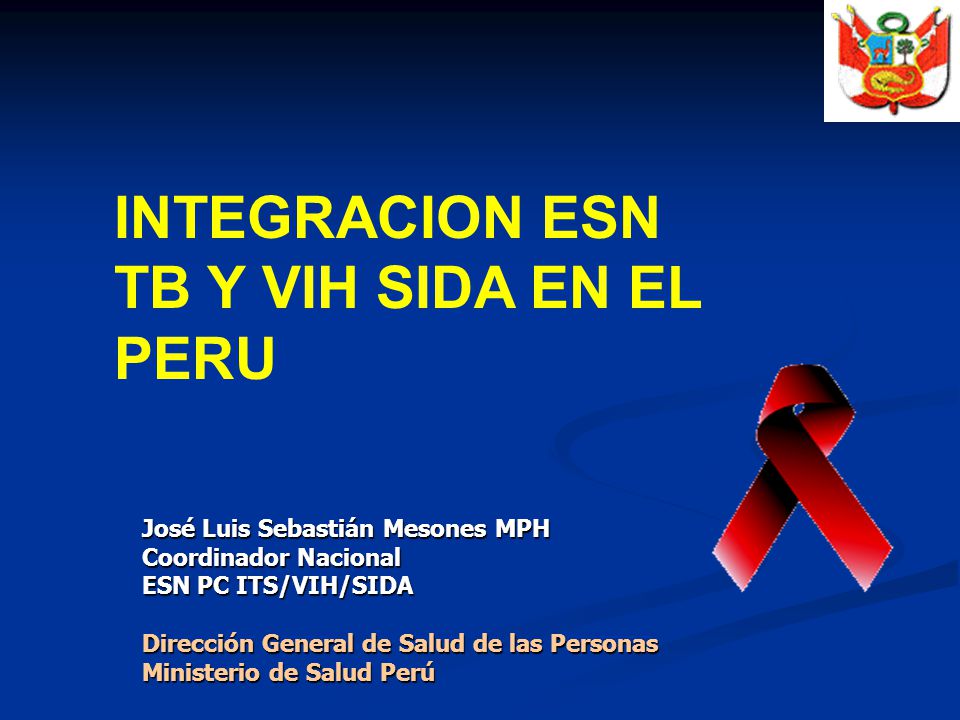 INTEGRACION ESN TB Y VIH SIDA EN EL PERU

José Luis Sebastián Mesones MPH
Coordinador Nacional
ESN PC ITS/VIH/SIDA

Dirección General de Salud de las Personas
Ministerio de Salud Perú